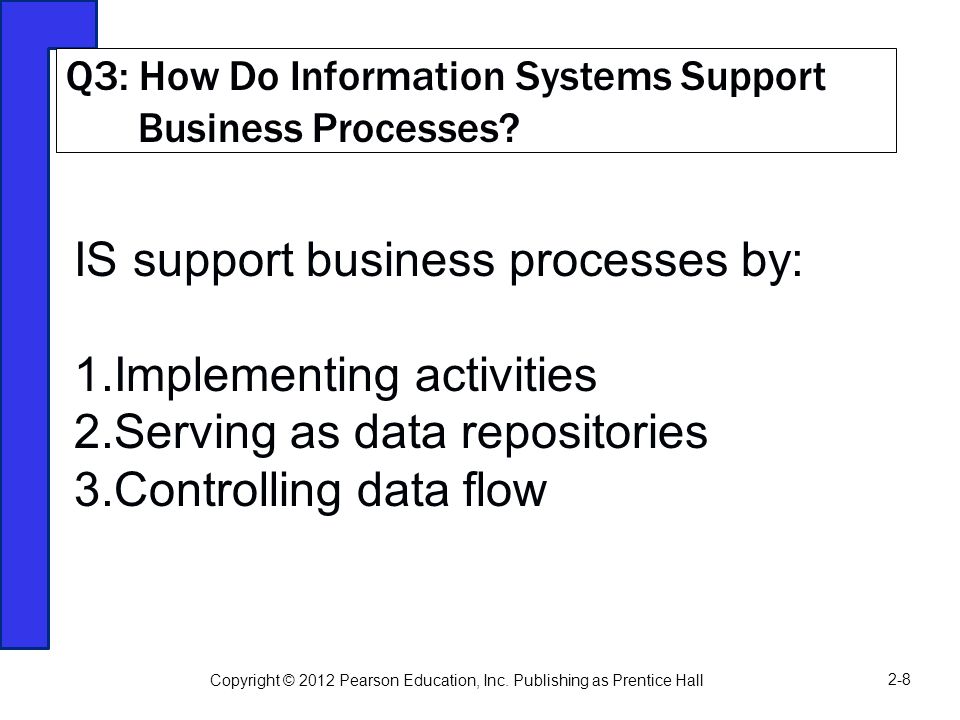 Q3: How Do Information Systems Support Business Processes?

IS support business processes by:

1.Implementing activities
2.Serving as data repositories
3.Controlling data flow

Copyright © 2012 Pearson Education, Inc. Publishing as Prentice Hall

2-8